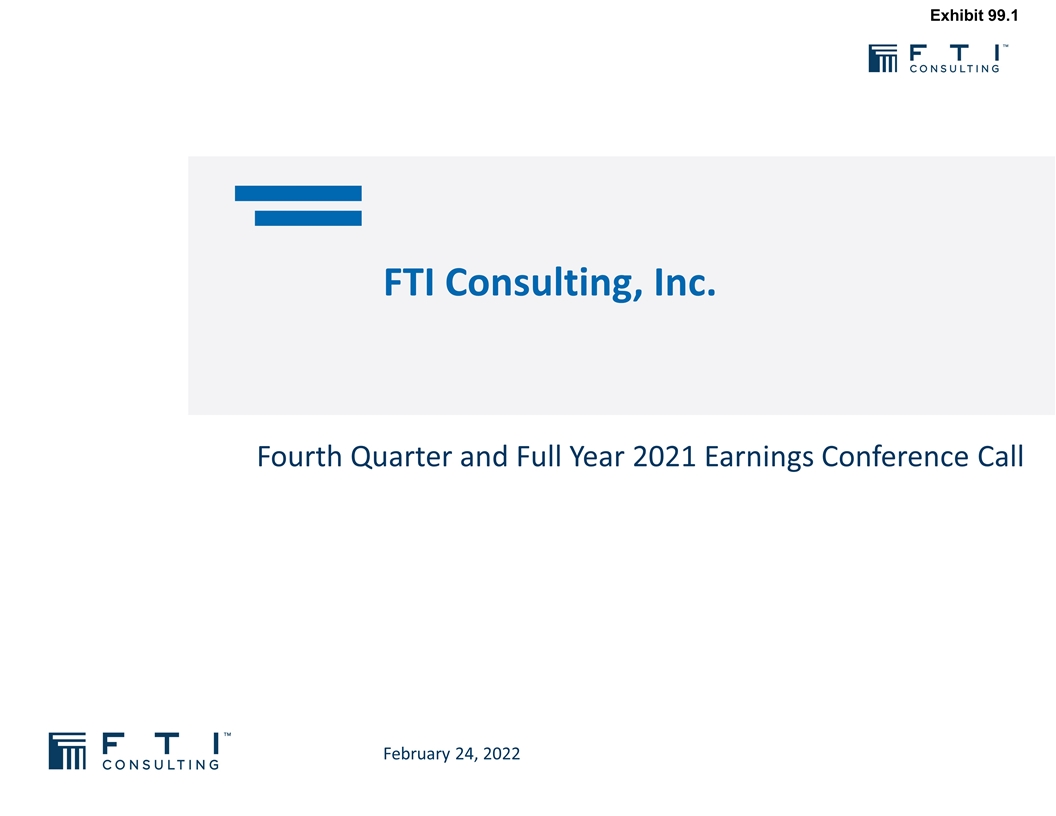 Exhibit 99.1

F T I™
CONSULTING

FTI Consulting, Inc.

Fourth Quarter and Full Year 2021 Earnings Conference Call

F T I™
CONSULTING

February 24, 2022